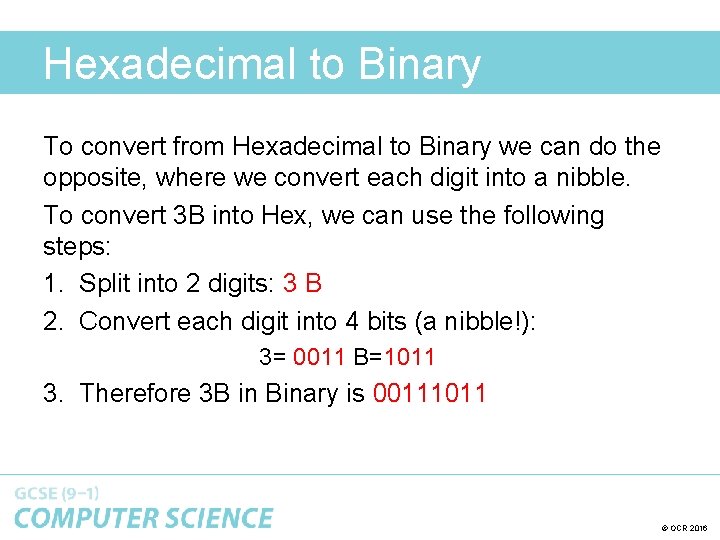 Hexadecimal to Binary

To convert from Hexadecimal to Binary we can do the opposite, where we convert each digit into a nibble.

To convert 3B into Hex, we can use the following steps:

1. Split into 2 digits: 3 B
2. Convert each digit into 4 bits (a nibble!):

3= 0011 B=1011

3. Therefore 3B in Binary is 00111011

GCSE (9–1)
COMPUTER SCIENCE

© OCR 2016